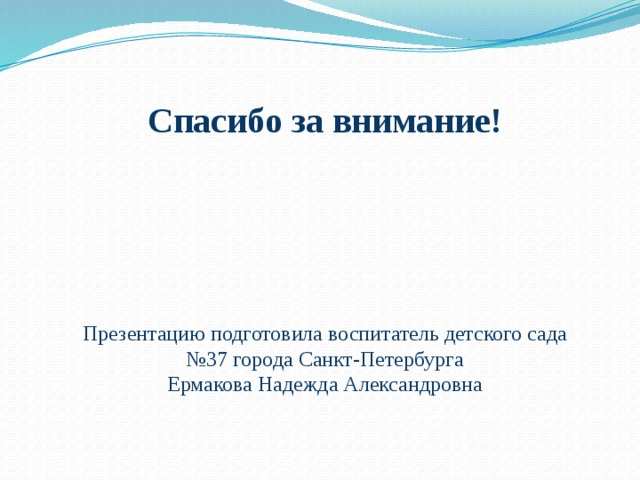 Спасибо за внимание!

Презентацию подготовила воспитатель детского сада №37 города Санкт-Петербурга
Ермакова Надежда Александровна